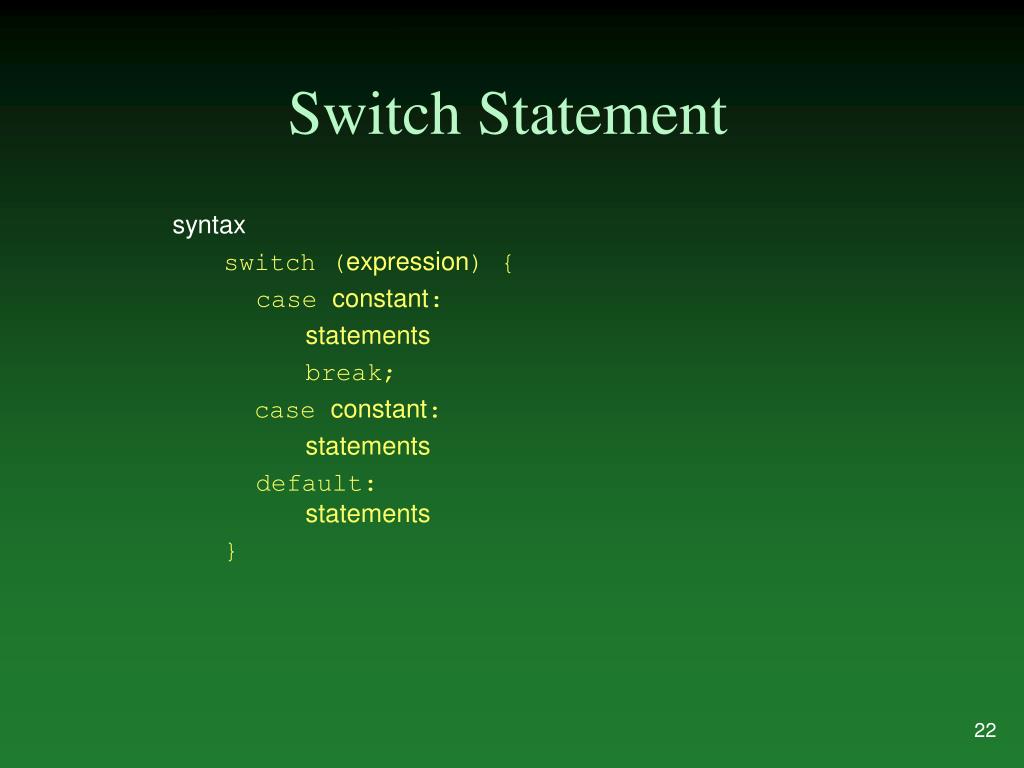 Switch Statement

syntax

switch (expression) {
case constant:
statements
break;
case constant:
statements
default:
statements
}

22